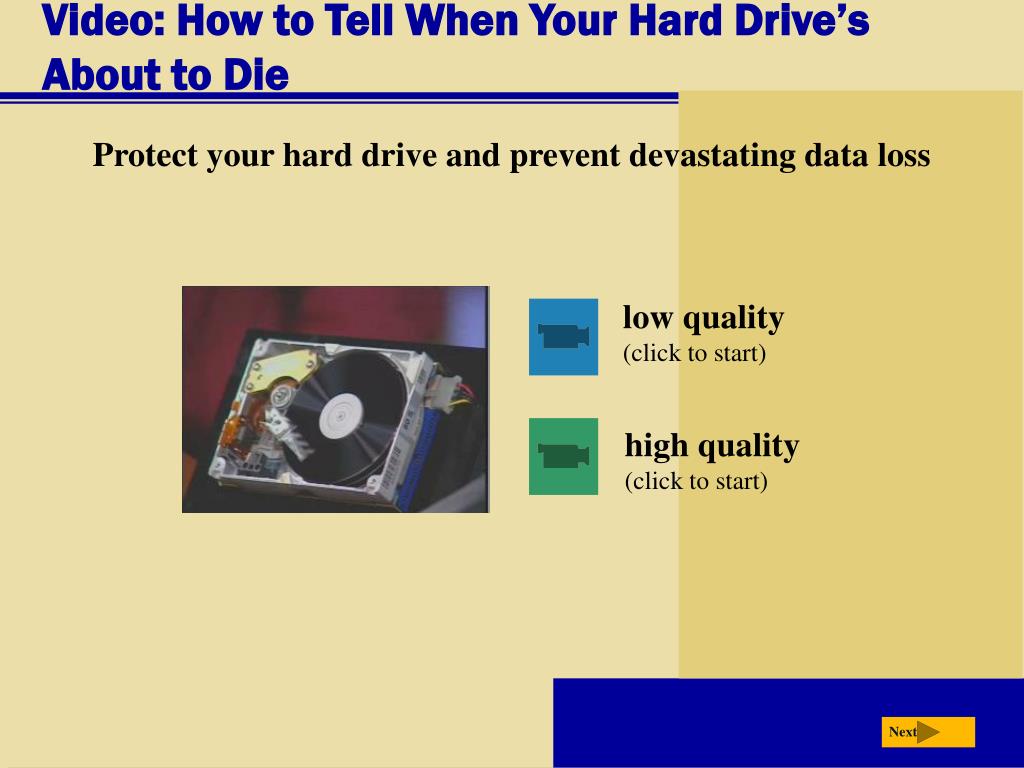 Video: How to Tell When Your Hard Drive's About to Die

Protect your hard drive and prevent devastating data loss

low quality
(click to start)

high quality
(click to start)

Next